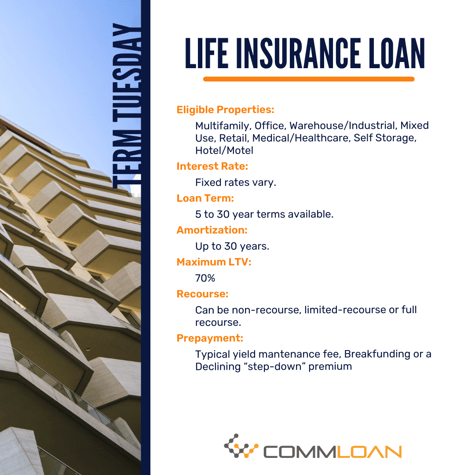 TERM TUESDAY

LIFE INSURANCE LOAN

Eligible Properties:
Multifamily, Office, Warehouse/Industrial, Mixed Use, Retail, Medical/Healthcare, Self Storage, Hotel/Motel

Interest Rate:
Fixed rates vary.

Loan Term:
5 to 30 year terms available.

Amortization:
Up to 30 years.

Maximum LTV:
70%

Recourse:
Can be non-recourse, limited-recourse or full recourse.

Prepayment:
Typical yield mantenance fee, Breakfunding or a Declining "step-down" premium

COMMLOAN